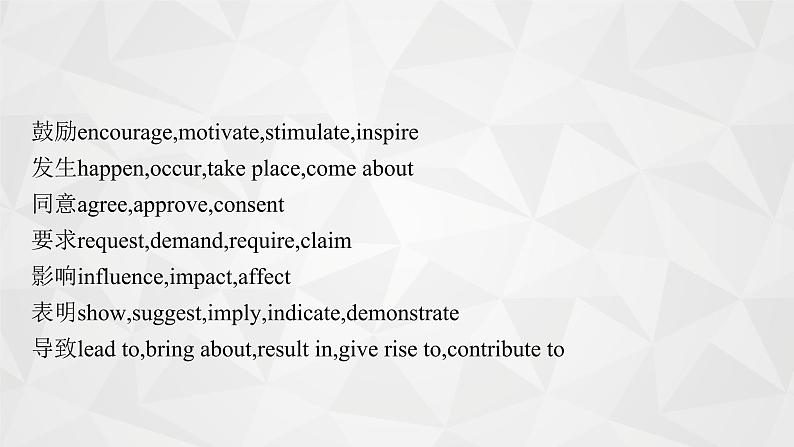 鼓励encourage,motivate,stimulate,inspire
发生happen,occur,take place,come about
同意agree,approve,consent
要求request,demand,require,claim
影响influence,impact,affect
表明show,suggest,imply,indicate,demonstrate
导致lead to,bring about,result in,give rise to,contribute to